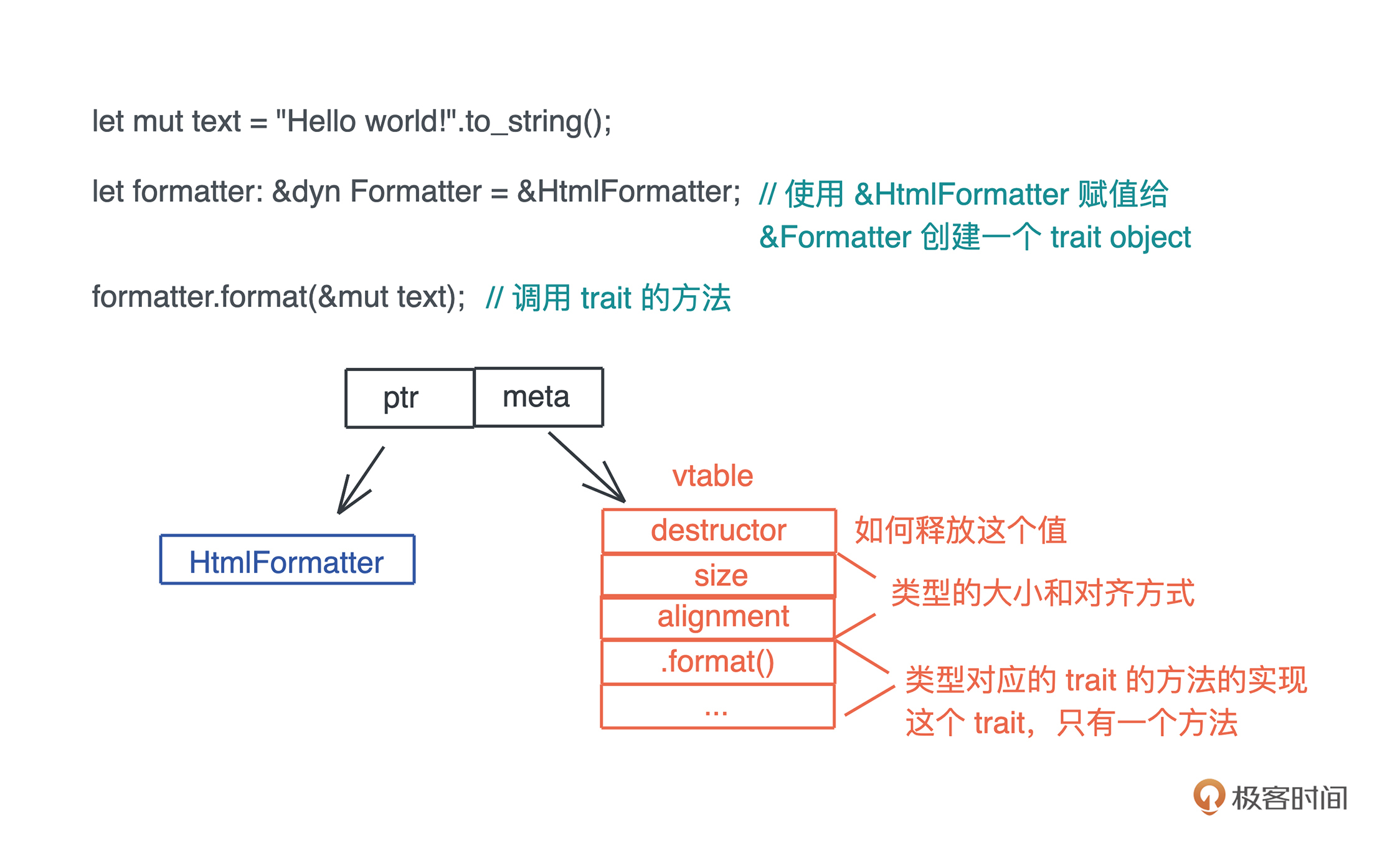 let mut text = "Hello world!".to_string();

let formatter: &dyn Formatter = &HtmlFormatter; // 使用 &HtmlFormatter 赋值给 &Formatter 创建一个 trait object

formatter.format(&mut text); // 调用 trait 的方法

ptr

meta

HtmlFormatter

vtable

destructor

size

alignment

.format()

...

如何释放这个值

类型的大小和对齐方式

类型对应的 trait 的方法的实现
这个 trait，只有一个方法

极客时间